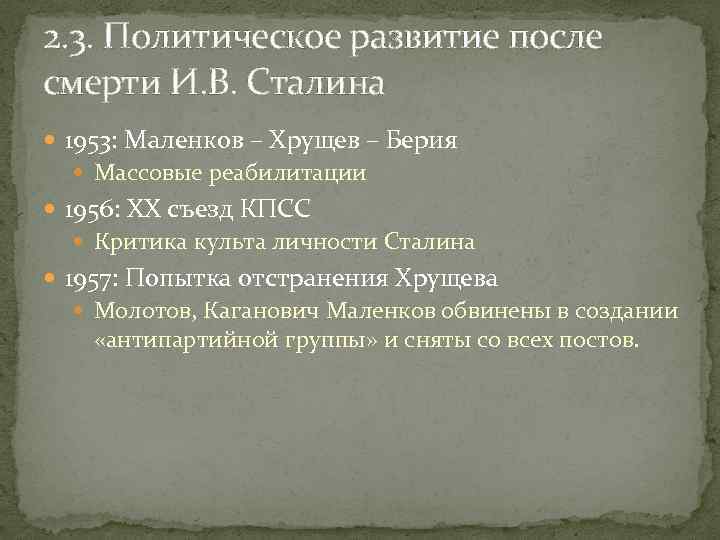 2.3. Политическое развитие после смерти И.В. Сталина

- 1953: Маленков – Хрущев – Берия
  - Массовые реабилитации
- 1956: XX съезд КПСС
  - Критика культа личности Сталина
- 1957: Попытка отстранения Хрущева
  - Молотов, Каганович Маленков обвинены в создании «антипартийной группы» и сняты со всех постов.